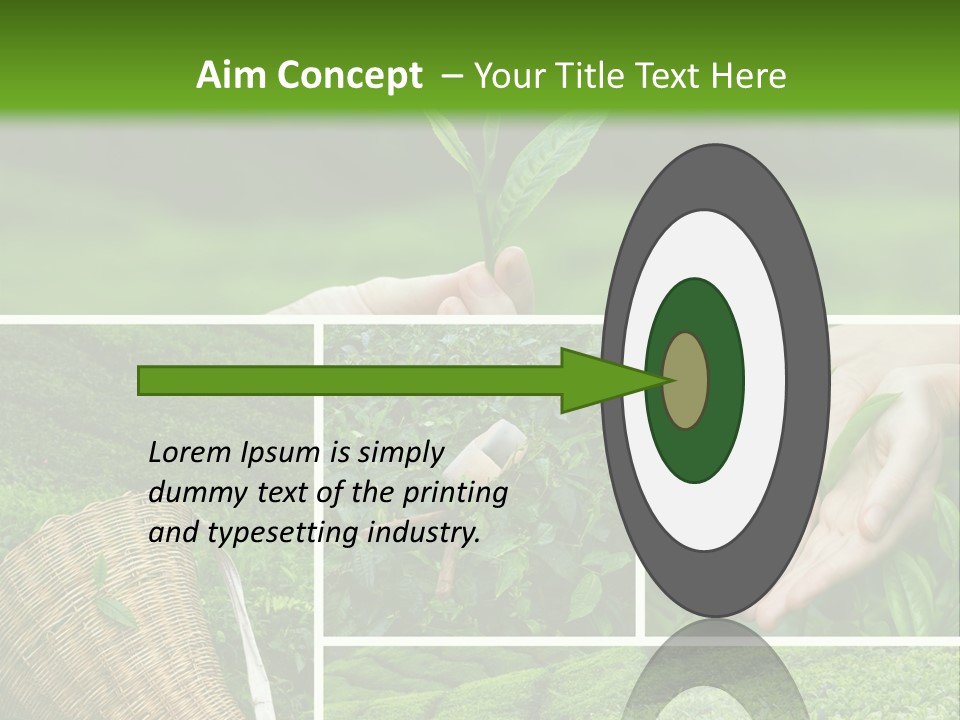 Aim Concept – Your Title Text Here

Lorem Ipsum is simply dummy text of the printing and typesetting industry.